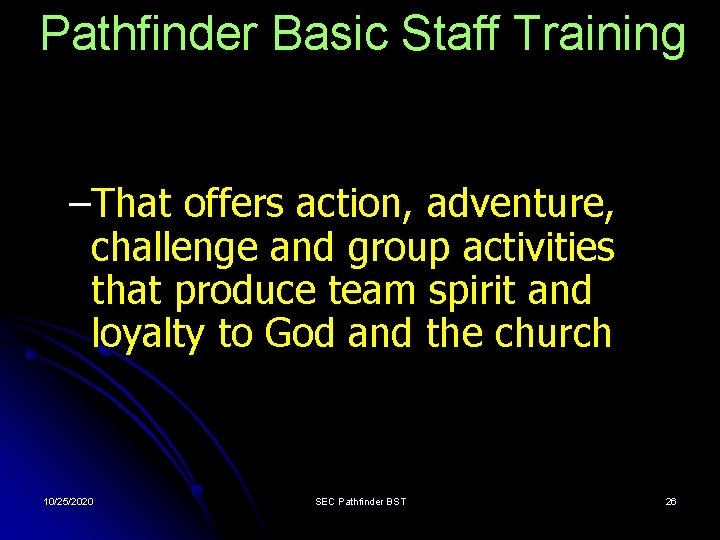 Pathfinder Basic Staff Training

–That offers action, adventure, challenge and group activities that produce team spirit and loyalty to God and the church

10/25/2020

SEC Pathfinder BST

26